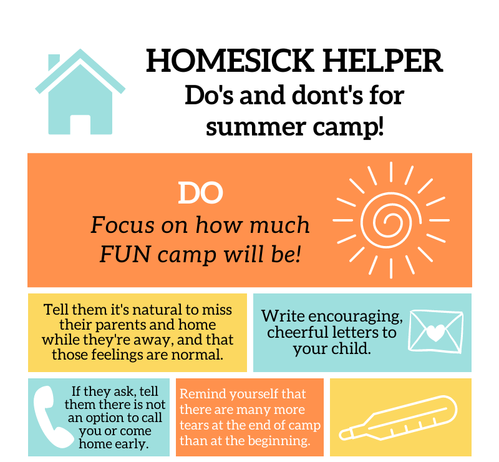 HOMESICK HELPER
Do's and dont's for summer camp!

DO
Focus on how much FUN camp will be!

Tell them it's natural to miss their parents and home while they're away, and that those feelings are normal.

Write encouraging, cheerful letters to your child.

If they ask, tell them there is not an option to call you or come home early.

Remind yourself that there are many more tears at the end of camp than at the beginning.